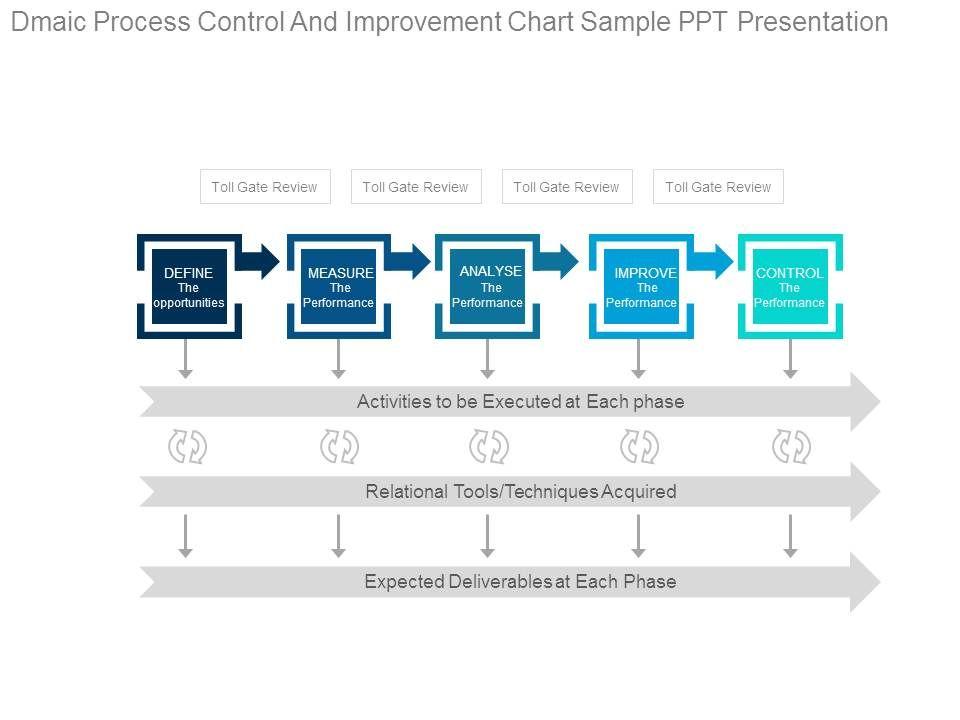 Dmaic Process Control And Improvement Chart Sample PPT Presentation

Toll Gate Review
Toll Gate Review
Toll Gate Review
Toll Gate Review

DEFINE
The opportunities

MEASURE
The Performance

ANALYSE
The Performance

IMPROVE
The Performance

CONTROL
The Performance

Activities to be Executed at Each phase

Relational Tools/Techniques Acquired

Expected Deliverables at Each Phase